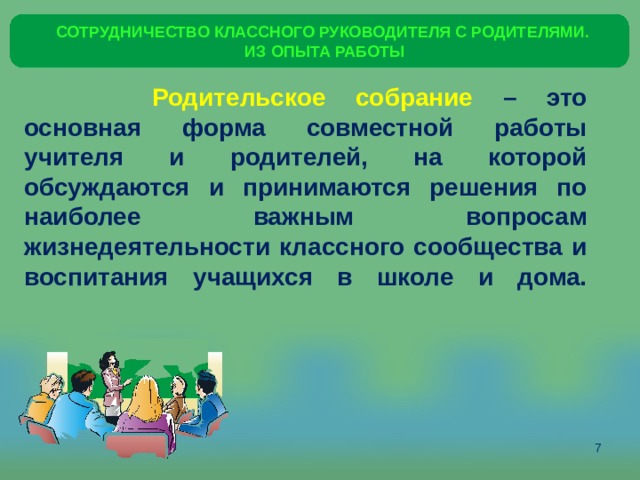 СОТРУДНИЧЕСТВО КЛАССНОГО РУКОВОДИТЕЛЯ С РОДИТЕЛЯМИ. ИЗ ОПЫТА РАБОТЫ

Родительское собрание – это основная форма совместной работы учителя и родителей, на которой обсуждаются и принимаются решения по наиболее важным вопросам жизнедеятельности классного сообщества и воспитания учащихся в школе и дома.

7